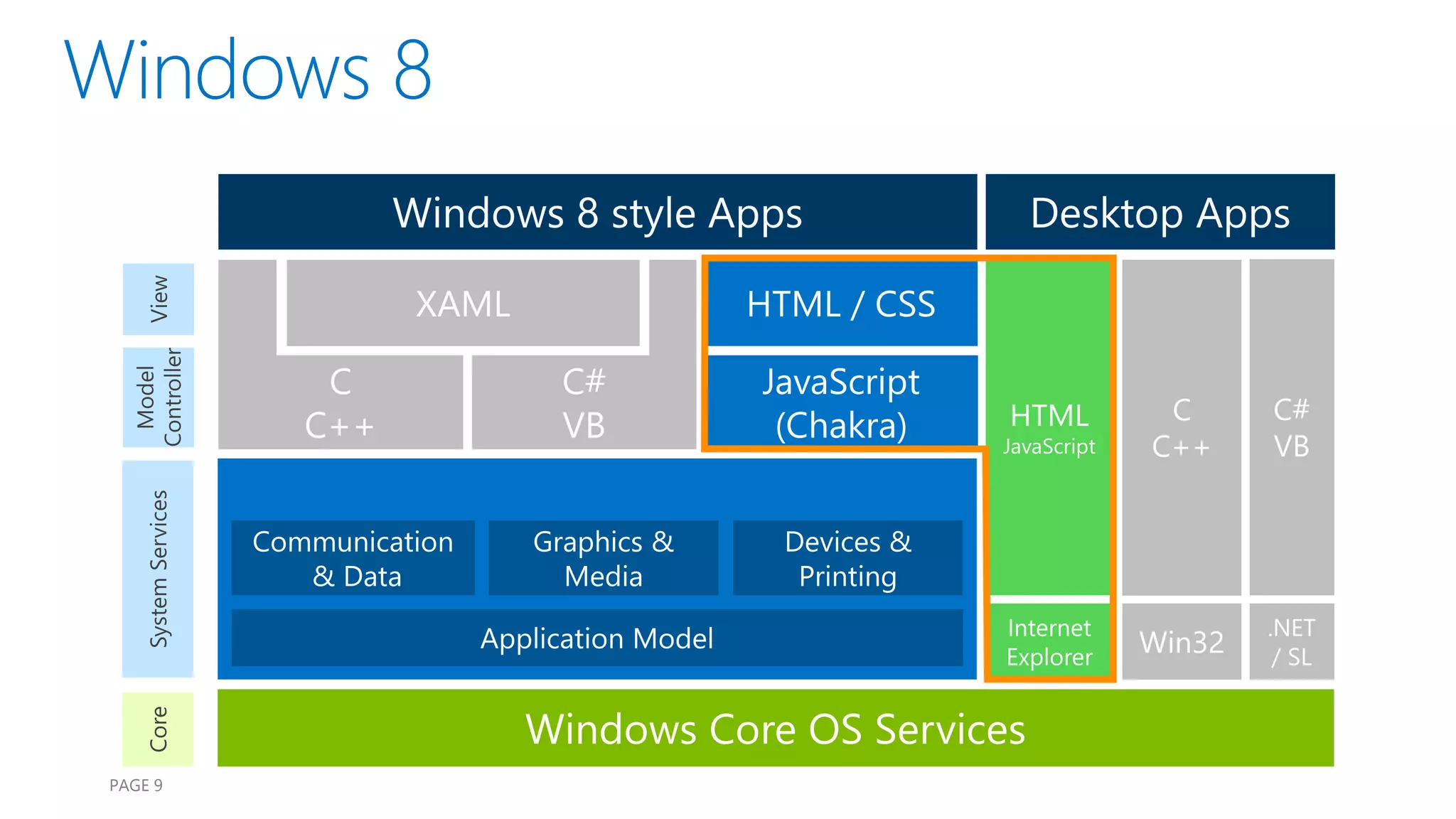 Windows 8

Windows 8 style Apps

Desktop Apps

View

Model Controller

System Services

Core

XAML

C
C++

C#
VB

HTML / CSS

JavaScript (Chakra)

HTML
JavaScript

C
C++

C#
VB

Communication & Data

Graphics & Media

Devices & Printing

Application Model

Internet Explorer

Win32

.NET / SL

Windows Core OS Services

PAGE 9